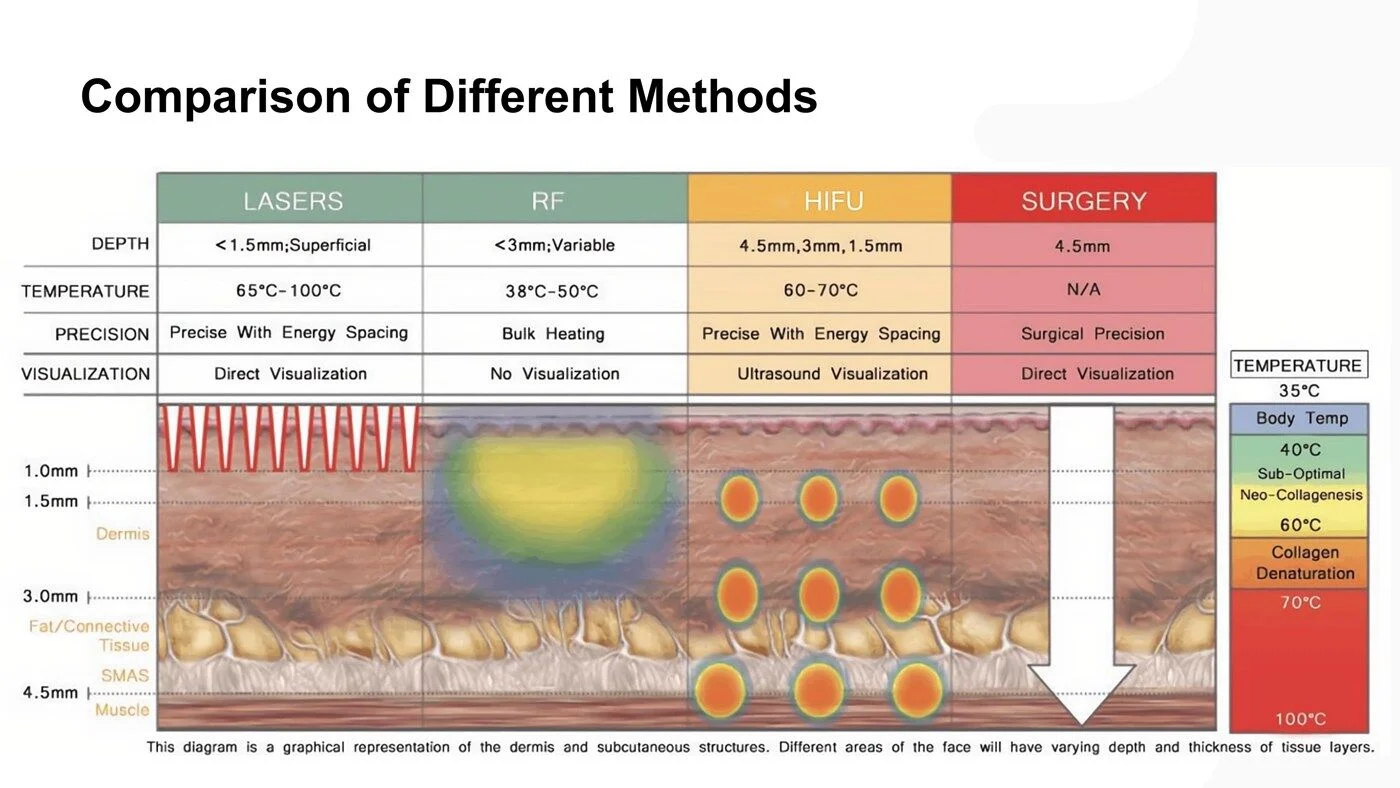 Comparison of Different Methods

| | LASERS | RF | HIFU | SURGERY |
|---|---|---|---|---|
| DEPTH | <1.5mm;Superficial | <3mm;Variable | 4.5mm,3mm,1.5mm | 4.5mm |
| TEMPERATURE | 65°C-100°C | 38°C-50°C | 60-70°C | N/A |
| PRECISION | Precise With Energy Spacing | Bulk Heating | Precise With Energy Spacing | Surgical Precision |
| VISUALIZATION | Direct Visualization | No Visualization | Ultrasound Visualization | Direct Visualization |

1.0mm
1.5mm
Dermis
3.0mm
Fat/Connective Tissue
SMAS
4.5mm
Muscle

TEMPERATURE
35°C
Body Temp
40°C
Sub-Optimal
Neo-Collagenesis
60°C
Collagen Denaturation
70°C
100°C

This diagram is a graphical representation of the dermis and subcutaneous structures. Different areas of the face will have varying depth and thickness of tissue layers.